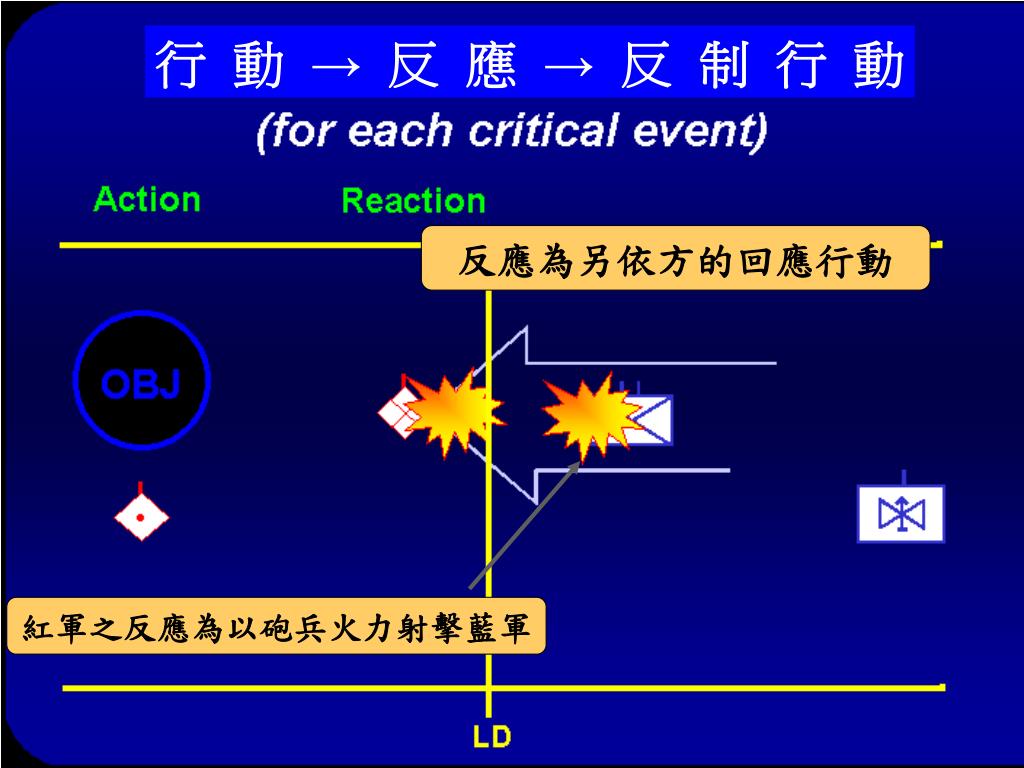 行 動 → 反 應 → 反 制 行 動

(for each critical event)

Action

Reaction

反應為另依方的回應行動

OBJ

紅軍之反應為以砲兵火力射擊藍軍

LD